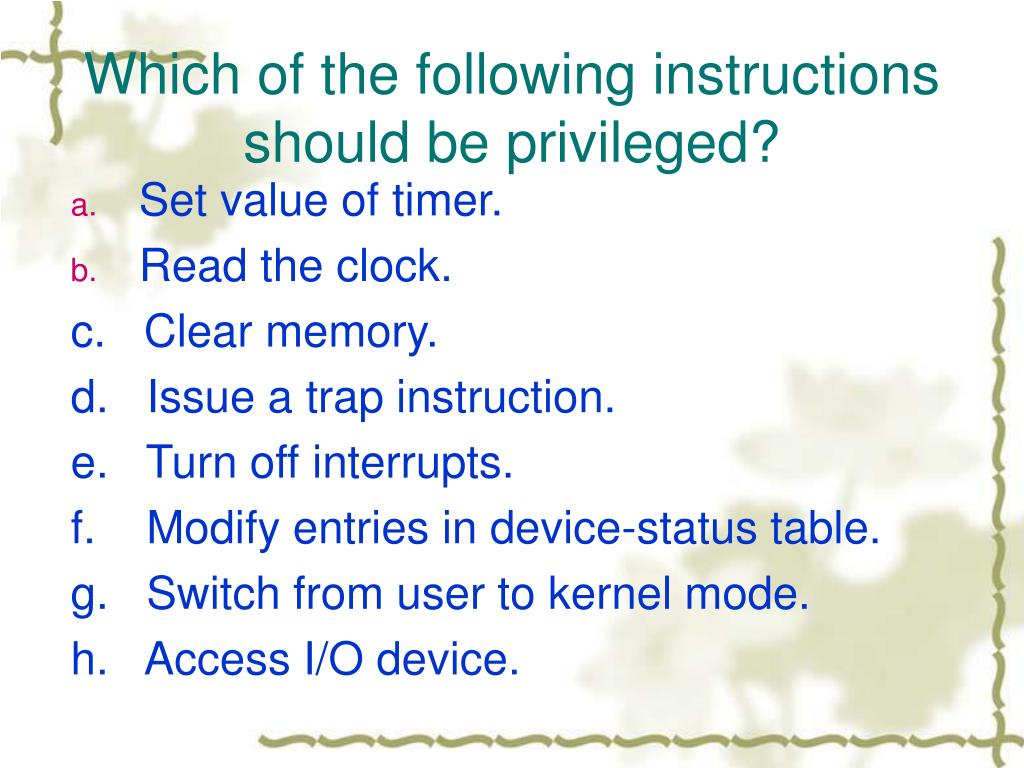 Which of the following instructions should be privileged?

a. Set value of timer.
b. Read the clock.
c. Clear memory.
d. Issue a trap instruction.
e. Turn off interrupts.
f. Modify entries in device-status table.
g. Switch from user to kernel mode.
h. Access I/O device.